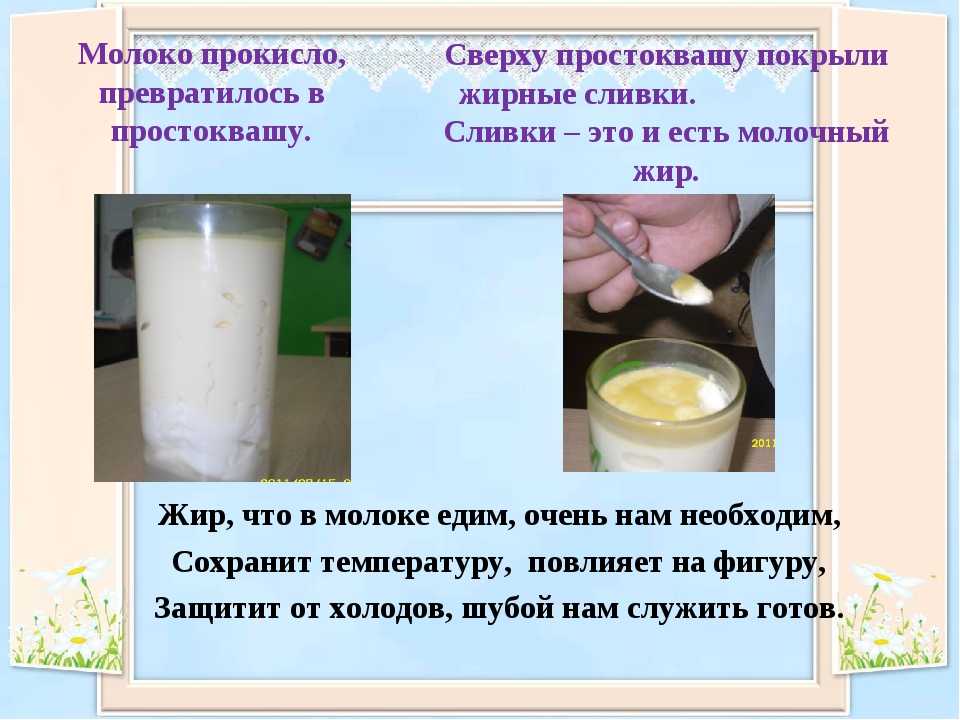 Молоко прокисло, превратилось в простоквашу.

Сверху простоквашу покрыли жирные сливки.
Сливки – это и есть молочный жир.

Жир, что в молоке едим, очень нам необходим,
Сохранит температуру, повлияет на фигуру,
Защитит от холодов, шубой нам служить готов.